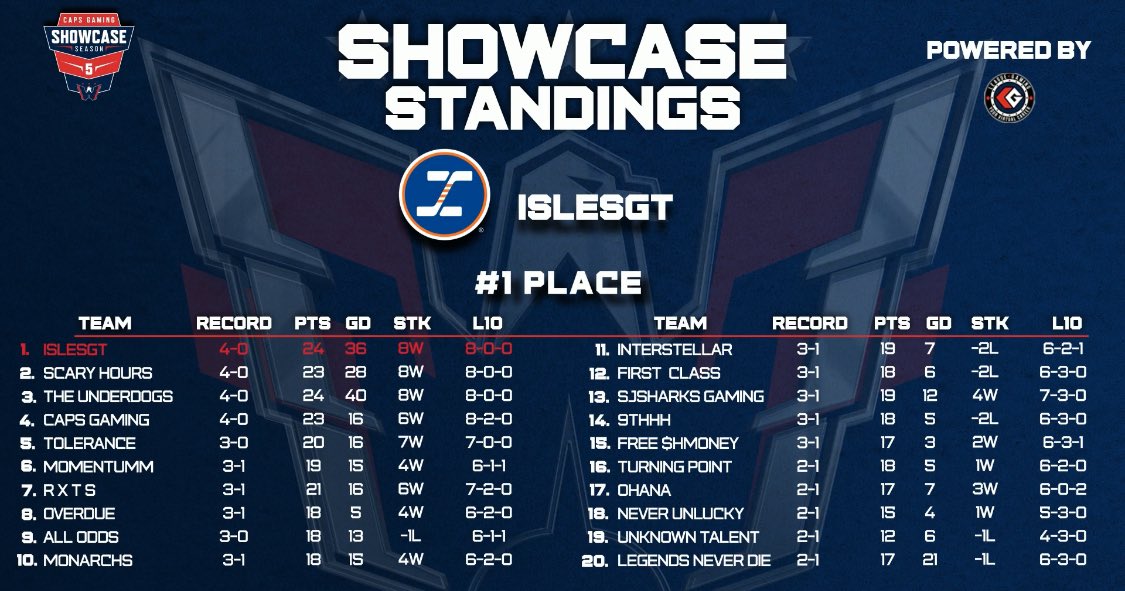 CAPS GAMING SHOWCASE SEASON 5

SHOWCASE STANDINGS

POWERED BY

ISLESGT

#1 PLACE

| | TEAM | RECORD | PTS | GD | STK | L10 |
|---|---|---|---|---|---|---|
| 1. | ISLESGT | 4-0 | 24 | 36 | 8W | 8-0-0 |
| 2. | SCARY HOURS | 4-0 | 23 | 28 | 8W | 8-0-0 |
| 3. | THE UNDERDOGS | 4-0 | 24 | 40 | 8W | 8-0-0 |
| 4. | CAPS GAMING | 4-0 | 23 | 16 | 6W | 8-2-0 |
| 5. | TOLERANCE | 3-0 | 20 | 16 | 7W | 7-0-0 |
| 6. | MOMENTUMM | 3-1 | 19 | 15 | 4W | 6-1-1 |
| 7. | R X T S | 3-1 | 21 | 16 | 6W | 7-2-0 |
| 8. | OVERDUE | 3-1 | 18 | 5 | 4W | 6-2-0 |
| 9. | ALL ODDS | 3-0 | 18 | 13 | -1L | 6-1-1 |
| 10. | MONARCHS | 3-1 | 18 | 15 | 4W | 6-2-0 |

| | TEAM | RECORD | PTS | GD | STK | L10 |
|---|---|---|---|---|---|---|
| 11. | INTERSTELLAR | 3-1 | 19 | 7 | -2L | 6-2-1 |
| 12. | FIRST CLASS | 3-1 | 18 | 6 | -2L | 6-3-0 |
| 13. | SJSHARKS GAMING | 3-1 | 19 | 12 | 4W | 7-3-0 |
| 14. | STHHH | 3-1 | 18 | 5 | -2L | 6-3-0 |
| 15. | FREE $HMONEY | 3-1 | 17 | 3 | 2W | 6-3-1 |
| 16. | TURNING POINT | 2-1 | 18 | 5 | 1W | 6-2-0 |
| 17. | OHANA | 2-1 | 17 | 7 | 3W | 6-0-2 |
| 18. | NEVER UNLUCKY | 2-1 | 15 | 4 | 1W | 5-3-0 |
| 19. | UNKNOWN TALENT | 2-1 | 12 | 6 | -1L | 4-3-0 |
| 20. | LEGENDS NEVER DIE | 2-1 | 17 | 21 | -1L | 6-3-0 |